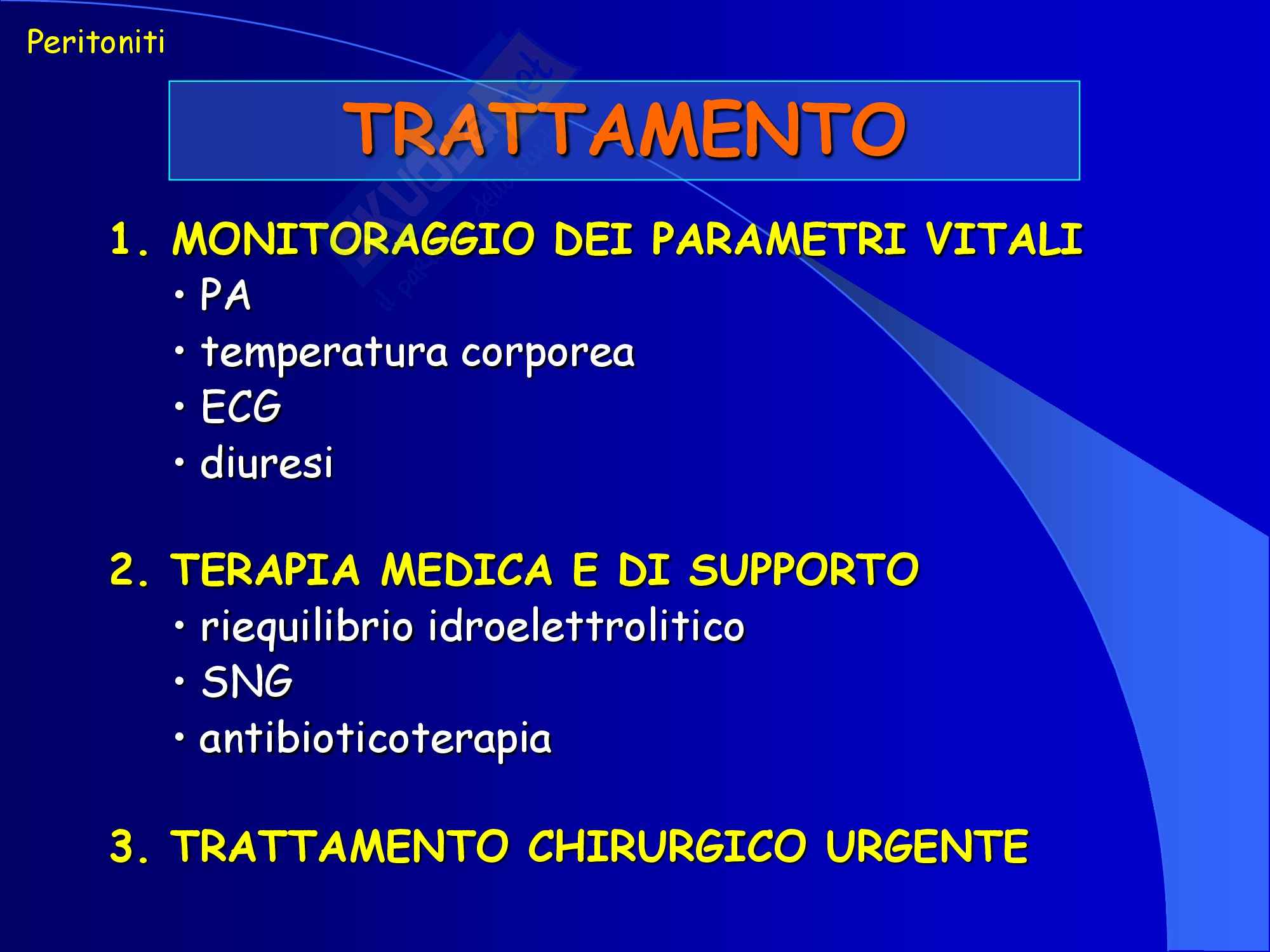 Peritoniti

TRATTAMENTO

1. MONITORAGGIO DEI PARAMETRI VITALI
• PA
• temperatura corporea
• ECG
• diuresi

2. TERAPIA MEDICA E DI SUPPORTO
• riequilibrio idroelettrolitico
• SNG
• antibioticoterapia

3. TRATTAMENTO CHIRURGICO URGENTE